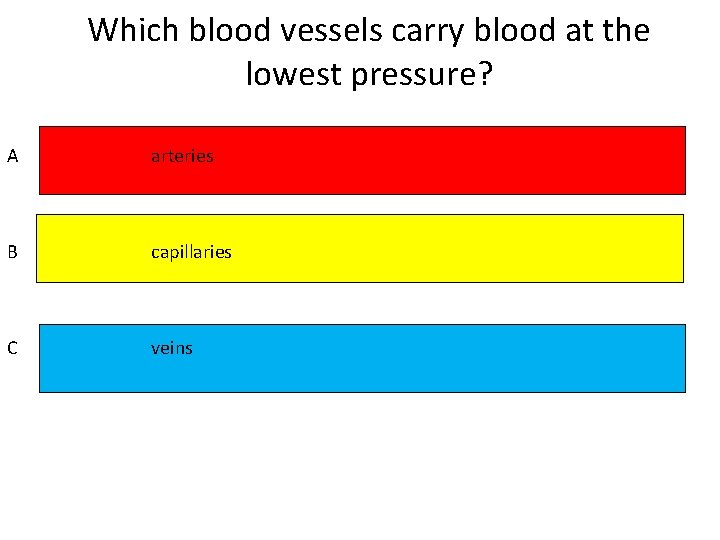 Which blood vessels carry blood at the lowest pressure?

A arteries

B capillaries

C veins